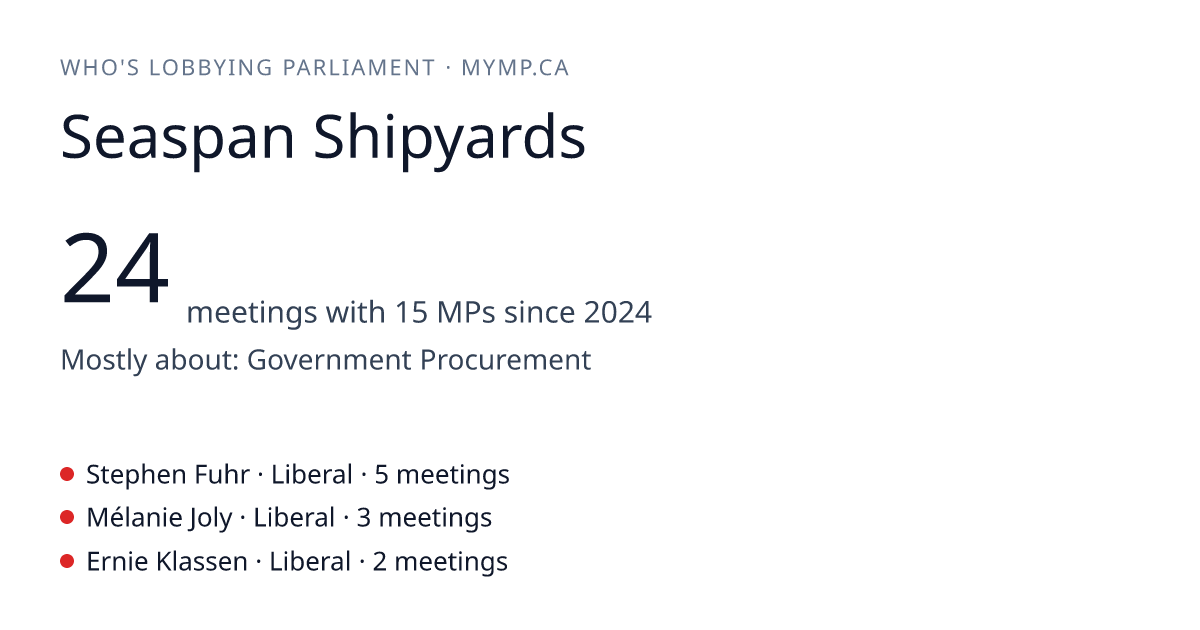 WHO'S LOBBYING PARLIAMENT · MYMP.CA

Seaspan Shipyards

24 meetings with 15 MPs since 2024

Mostly about: Government Procurement

Stephen Fuhr · Liberal · 5 meetings
Mélanie Joly · Liberal · 3 meetings
Ernie Klassen · Liberal · 2 meetings